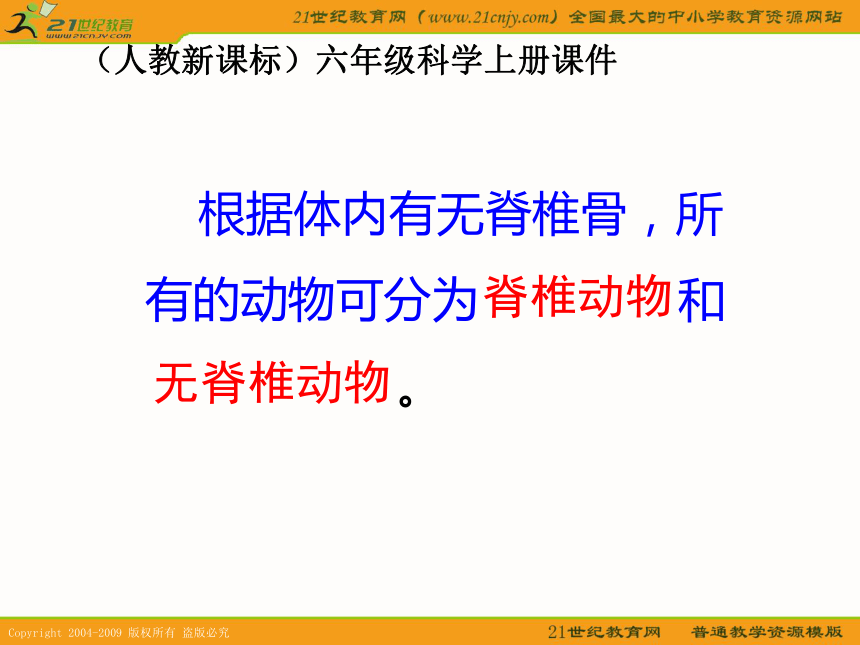 21世纪教育
www.21cnjy.com
21世纪教育网（www.21cnjy.com）全国最大的中小学教育资源网站

（人教新课标）六年级科学上册课件

根据体内有无脊椎骨，所有的动物可分为脊椎动物和无脊椎动物。

Copyright 2004-2009 版权所有 盗版必究
21世纪教育网 普通教学资源模版